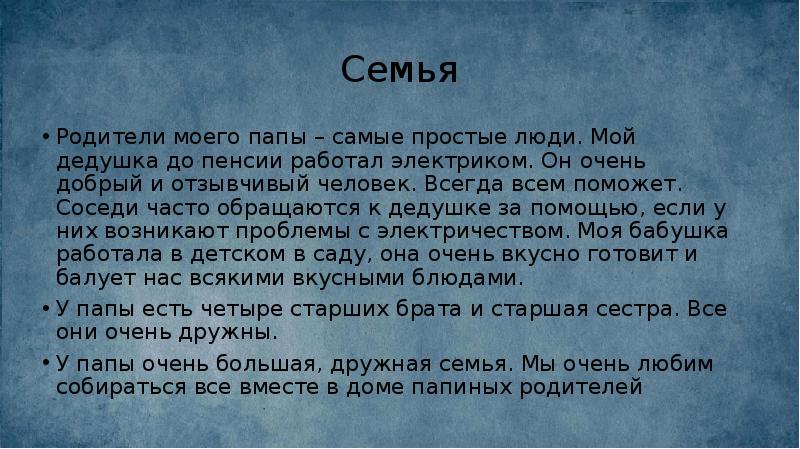 Семья

• Родители моего папы – самые простые люди. Мой дедушка до пенсии работал электриком. Он очень добрый и отзывчивый человек. Всегда всем поможет. Соседи часто обращаются к дедушке за помощью, если у них возникают проблемы с электричеством. Моя бабушка работала в детском в саду, она очень вкусно готовит и балует нас всякими вкусными блюдами.

• У папы есть четыре старших брата и старшая сестра. Все они очень дружны.

• У папы очень большая, дружная семья. Мы очень любим собираться все вместе в доме папиных родителей